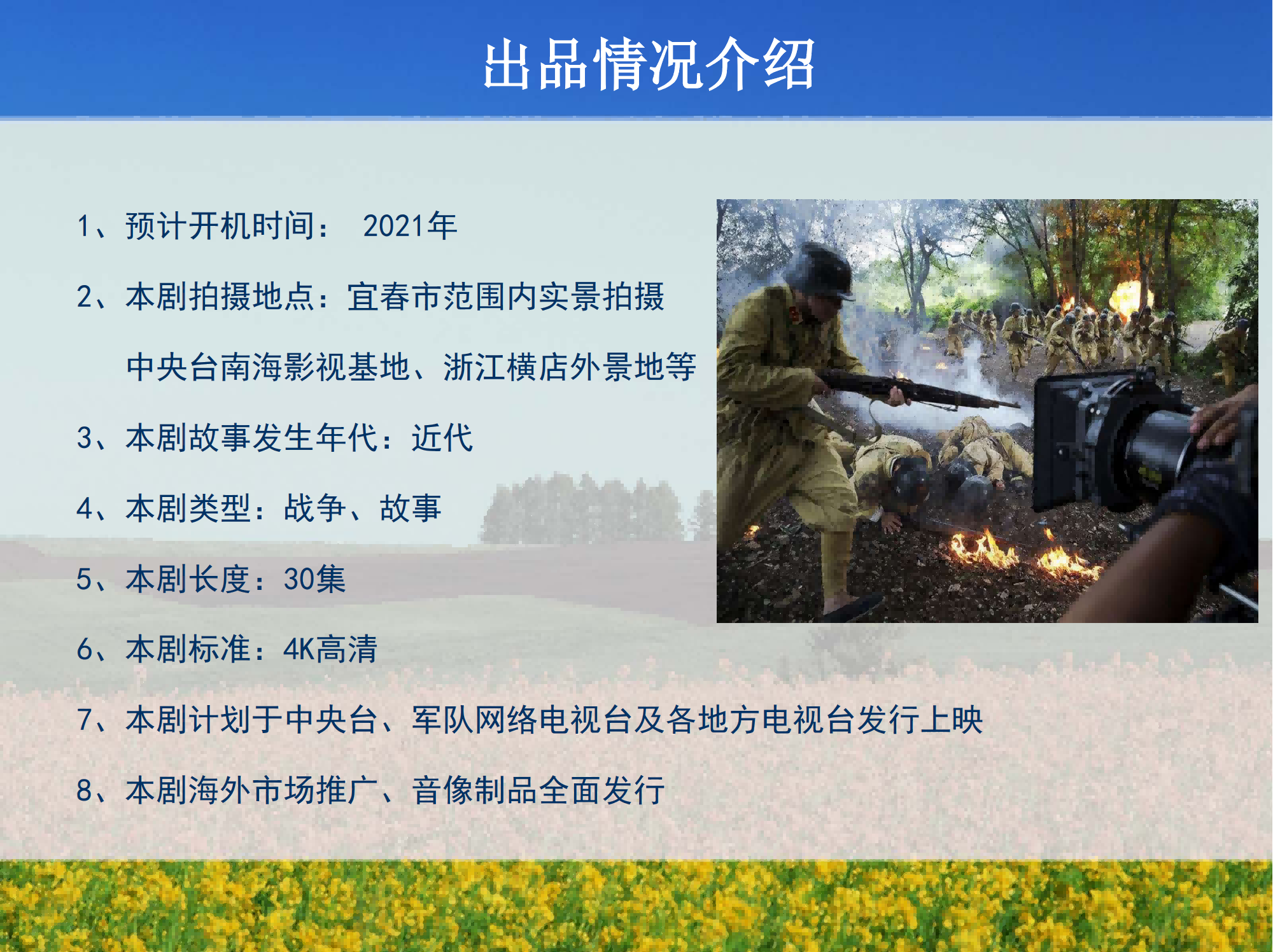 出品情况介绍

1、预计开机时间： 2021年

2、本剧拍摄地点：宜春市范围内实景拍摄 中央台南海影视基地、浙江横店外景地等

3、本剧故事发生年代：近代

4、本剧类型：战争、故事

5、本剧长度：30集

6、本剧标准：4K高清

7、本剧计划于中央台、军队网络电视台及各地方电视台发行上映

8、本剧海外市场推广、音像制品全面发行